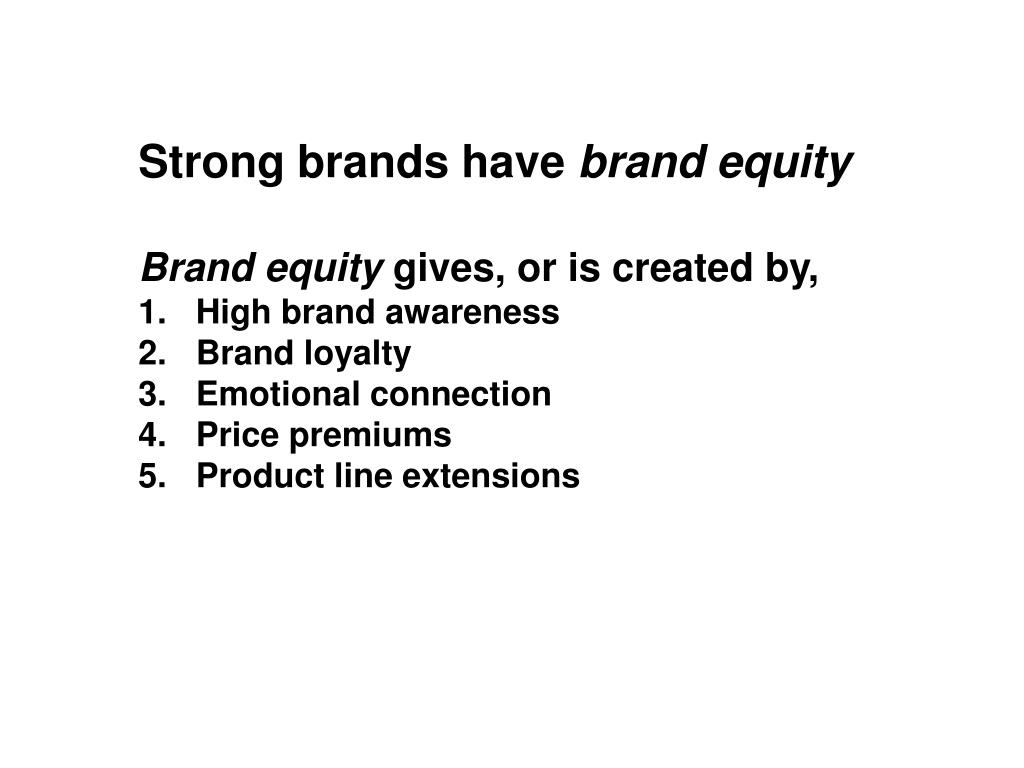 Strong brands have brand equity

Brand equity gives, or is created by,
1. High brand awareness
2. Brand loyalty
3. Emotional connection
4. Price premiums
5. Product line extensions